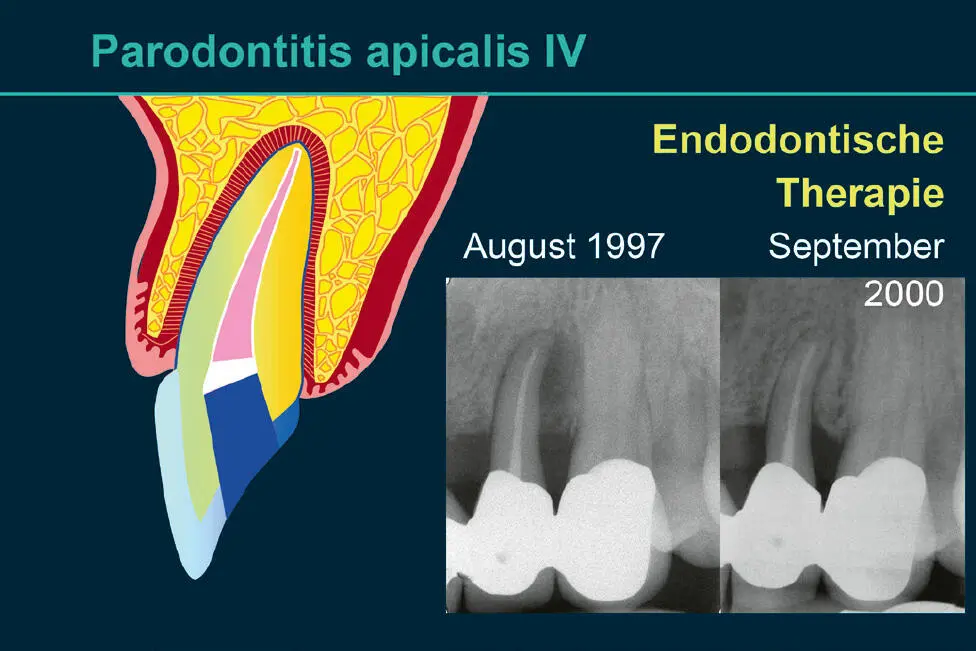 Parodontitis apicalis IV

Endodontische Therapie

August 1997

September 2000